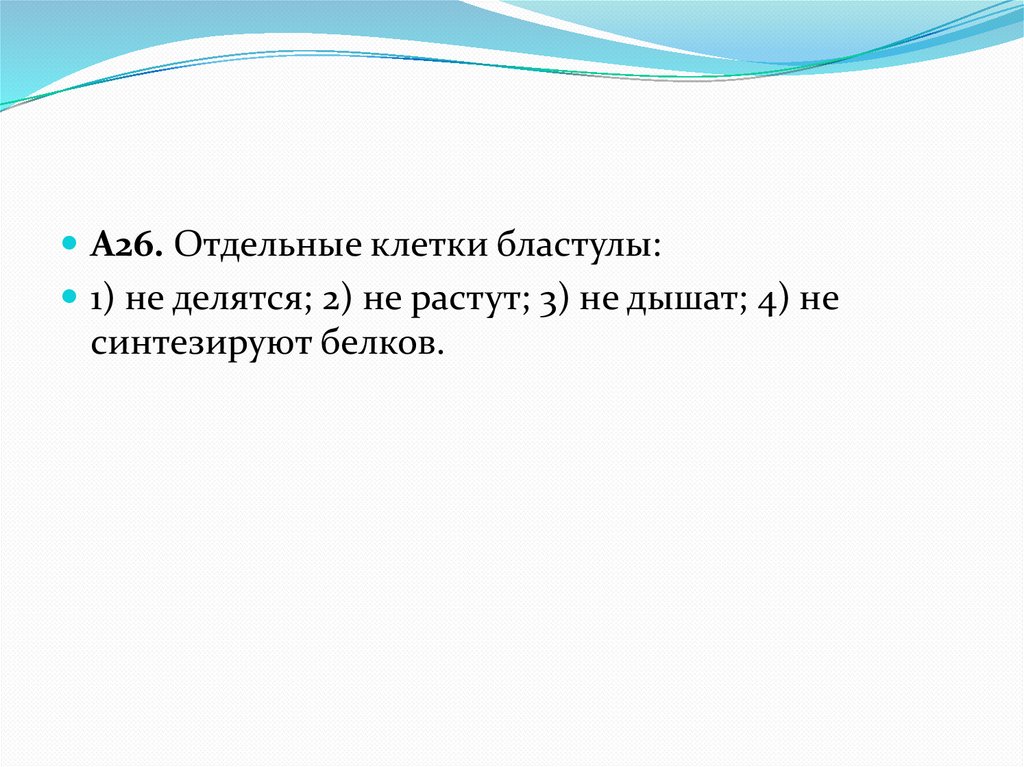 А26. Отдельные клетки бластулы:

1) не делятся; 2) не растут; 3) не дышат; 4) не синтезируют белков.